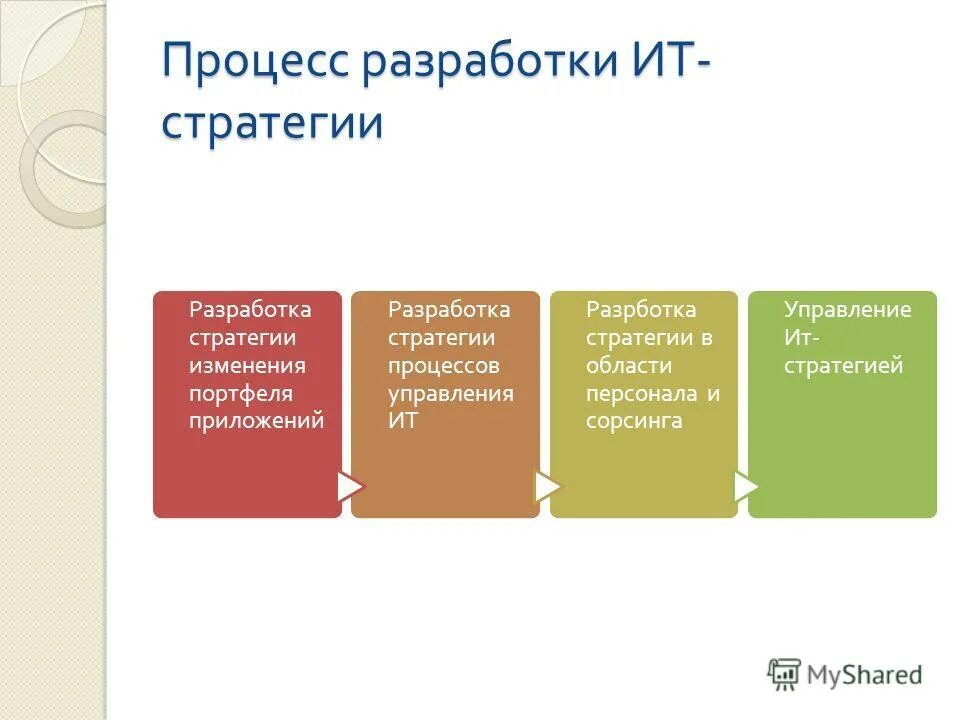 Процесс разработки ИТ-стратегии

Разработка стратегии изменения портфеля приложений

Разработка стратегии процессов управления ИТ

Разрботка стратегии в области персонала и сорсинга

Управление Ит-стратегией

MyShared